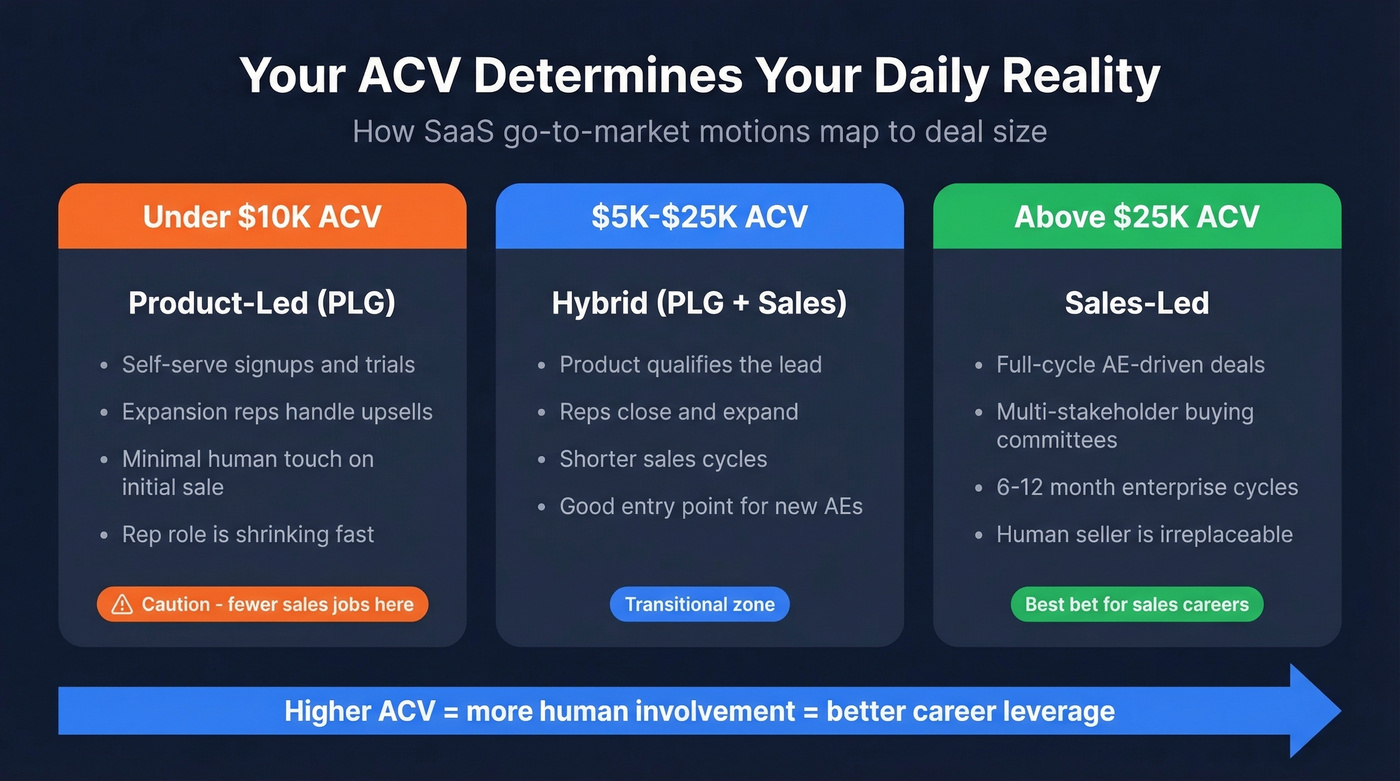 Your ACV Determines Your Daily Reality

How SaaS go-to-market motions map to deal size

Under \$10K ACV

Product-Led (PLG)

- Self-serve signups and trials
- Expansion reps handle upsells
- Minimal human touch on initial sale
- Rep role is shrinking fast

Caution - fewer sales jobs here

\$5K-\$25K ACV

Hybrid (PLG + Sales)

- Product qualifies the lead
- Reps close and expand
- Shorter sales cycles
- Good entry point for new AEs

Transitional zone

Above \$25K ACV

Sales-Led

- Full-cycle AE-driven deals
- Multi-stakeholder buying committees
- 6-12 month enterprise cycles
- Human seller is irreplaceable

Best bet for sales careers

Higher ACV = more human involvement = better career leverage